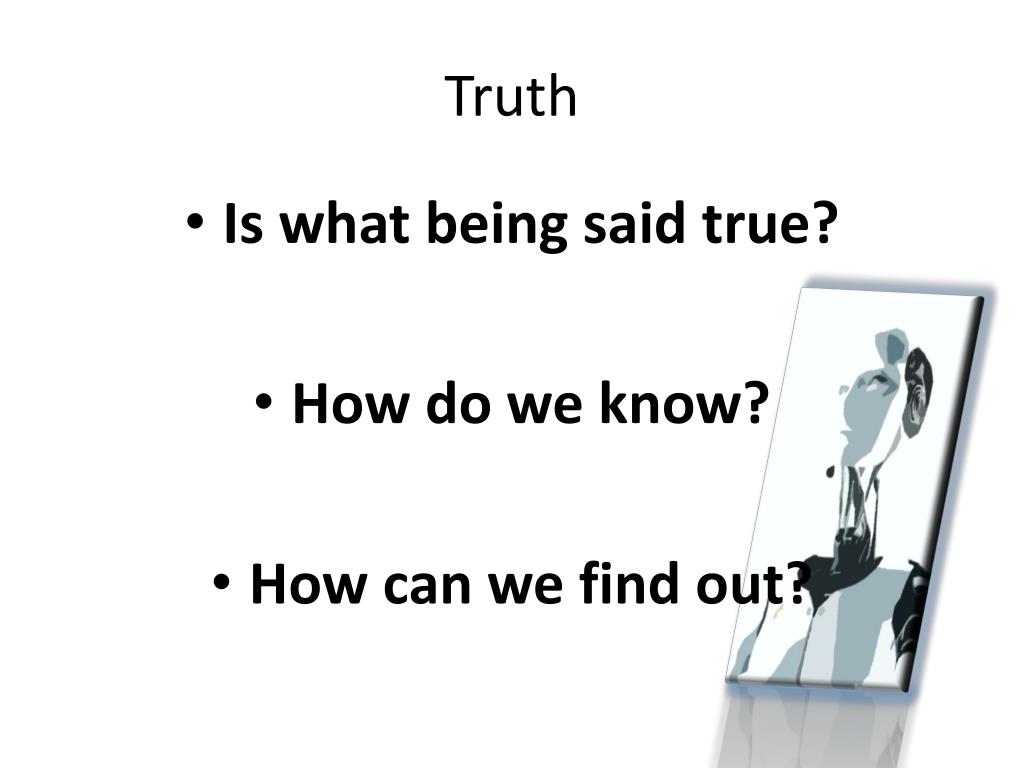 Truth

• Is what being said true?

• How do we know?

• How can we find out?